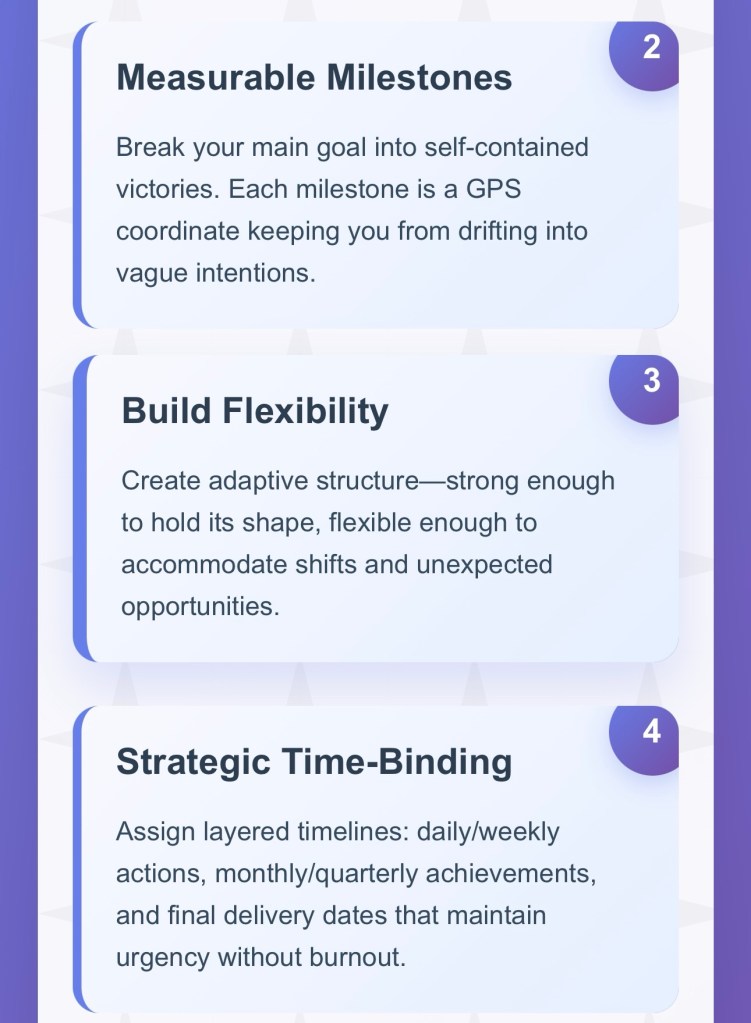 2

Measurable Milestones

Break your main goal into self-contained victories. Each milestone is a GPS coordinate keeping you from drifting into vague intentions.

3

Build Flexibility

Create adaptive structure—strong enough to hold its shape, flexible enough to accommodate shifts and unexpected opportunities.

4

Strategic Time-Binding

Assign layered timelines: daily/weekly actions, monthly/quarterly achievements, and final delivery dates that maintain urgency without burnout.